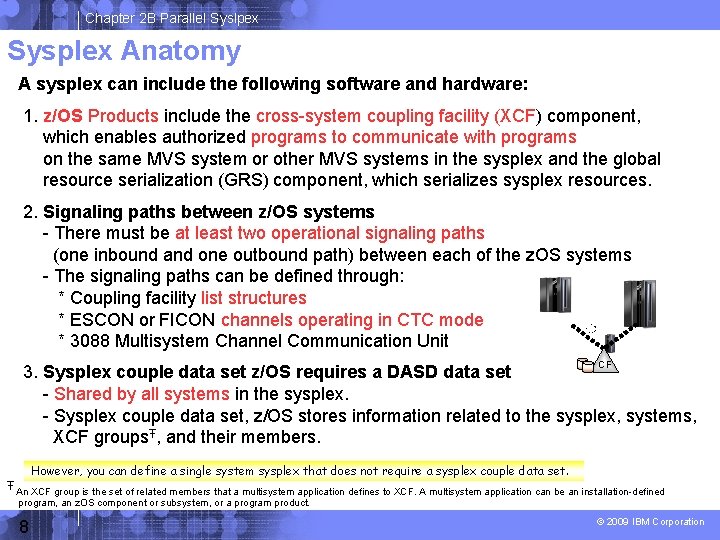 Chapter 2B Parallel Syslpex

Sysplex Anatomy

A sysplex can include the following software and hardware:

1. z/OS Products include the cross-system coupling facility (XCF) component, which enables authorized programs to communicate with programs on the same MVS system or other MVS systems in the sysplex and the global resource serialization (GRS) component, which serializes sysplex resources.

2. Signaling paths between z/OS systems
- There must be at least two operational signaling paths (one inbound and one outbound path) between each of the zOS systems
- The signaling paths can be defined through:
* Coupling facility list structures
* ESCON or FICON channels operating in CTC mode
* 3088 Multisystem Channel Communication Unit

CF

3. Sysplex couple data set z/OS requires a DASD data set
- Shared by all systems in the sysplex.
- Sysplex couple data set, z/OS stores information related to the sysplex, systems, XCF groups$^{Ŧ}$, and their members.

However, you can define a single system sysplex that does not require a sysplex couple data set.

Ŧ An XCF group is the set of related members that a multisystem application defines to XCF. A multisystem application can be an installation-defined program, an zOS component or subsystem, or a program product.

8

© 2009 IBM Corporation